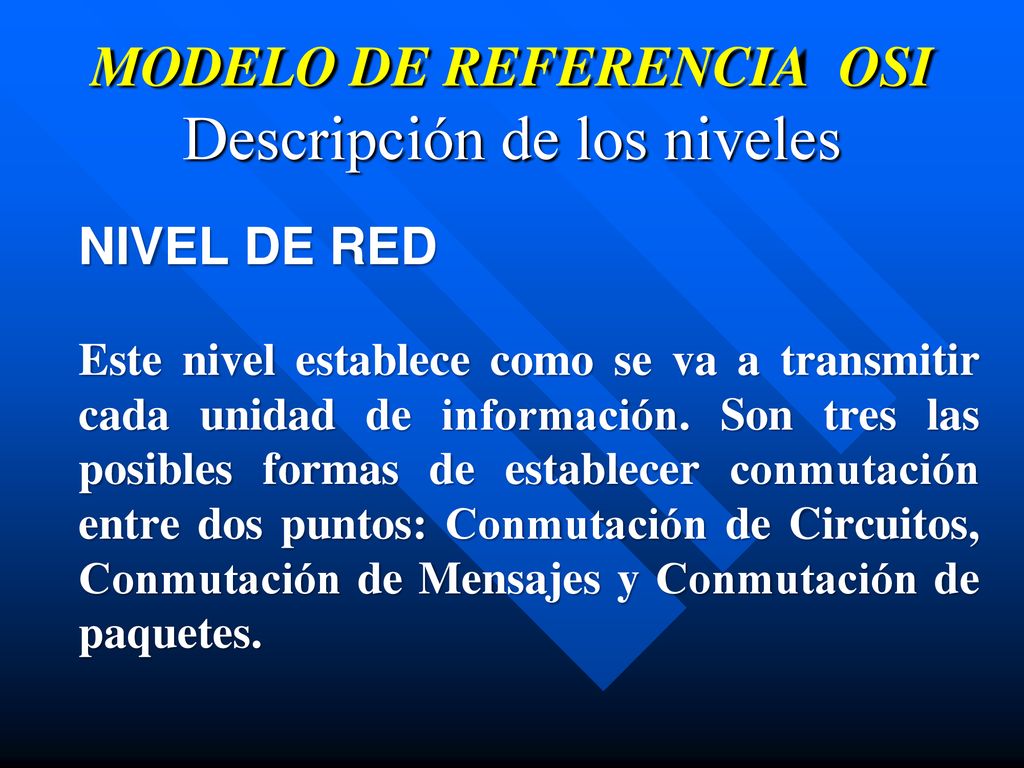 MODELO DE REFERENCIA OSI
Descripción de los niveles

NIVEL DE RED

Este nivel establece como se va a transmitir cada unidad de información. Son tres las posibles formas de establecer conmutación entre dos puntos: Conmutación de Circuitos, Conmutación de Mensajes y Conmutación de paquetes.